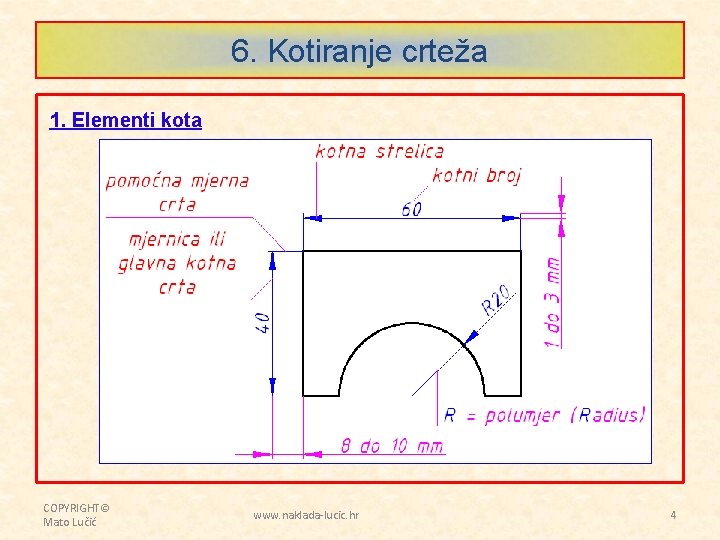 6. Kotiranje crteža

1. Elementi kota

kotna strelica

kotni broj

pomoćna mjerna crta

mjernica ili glavna kotna crta

60

40

R20

1 do 3 mm

R = polumjer (Radius)

8 do 10 mm

COPYRIGHT© Mato Lučić

www.naklada-lucic.hr

4